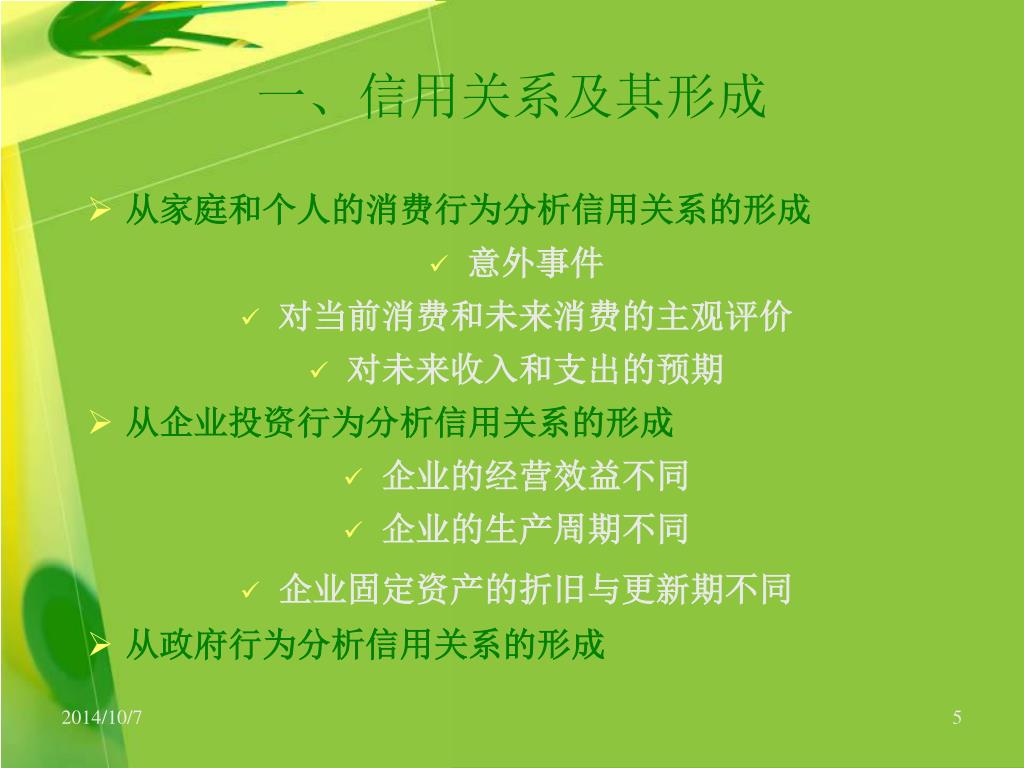 一、信用关系及其形成

➢ 从家庭和个人的消费行为分析信用关系的形成

✓ 意外事件

✓ 对当前消费和未来消费的主观评价

✓ 对未来收入和支出的预期

➢ 从企业投资行为分析信用关系的形成

✓ 企业的经营效益不同

✓ 企业的生产周期不同

✓ 企业固定资产的折旧与更新期不同

➢ 从政府行为分析信用关系的形成

2014/10/7

5